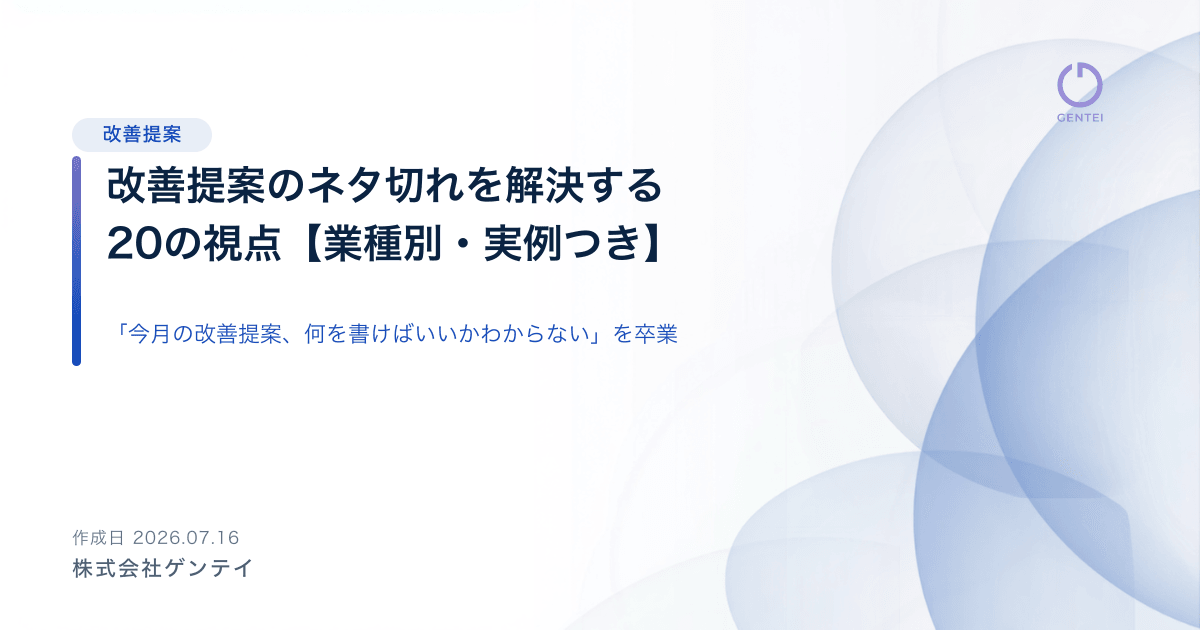 GENTEI

改善提案

改善提案のネタ切れを解決する20の視点【業種別・実例つき】

「今月の改善提案、何を書けばいいかわからない」を卒業

作成日 2026.07.16

株式会社ゲンテイ